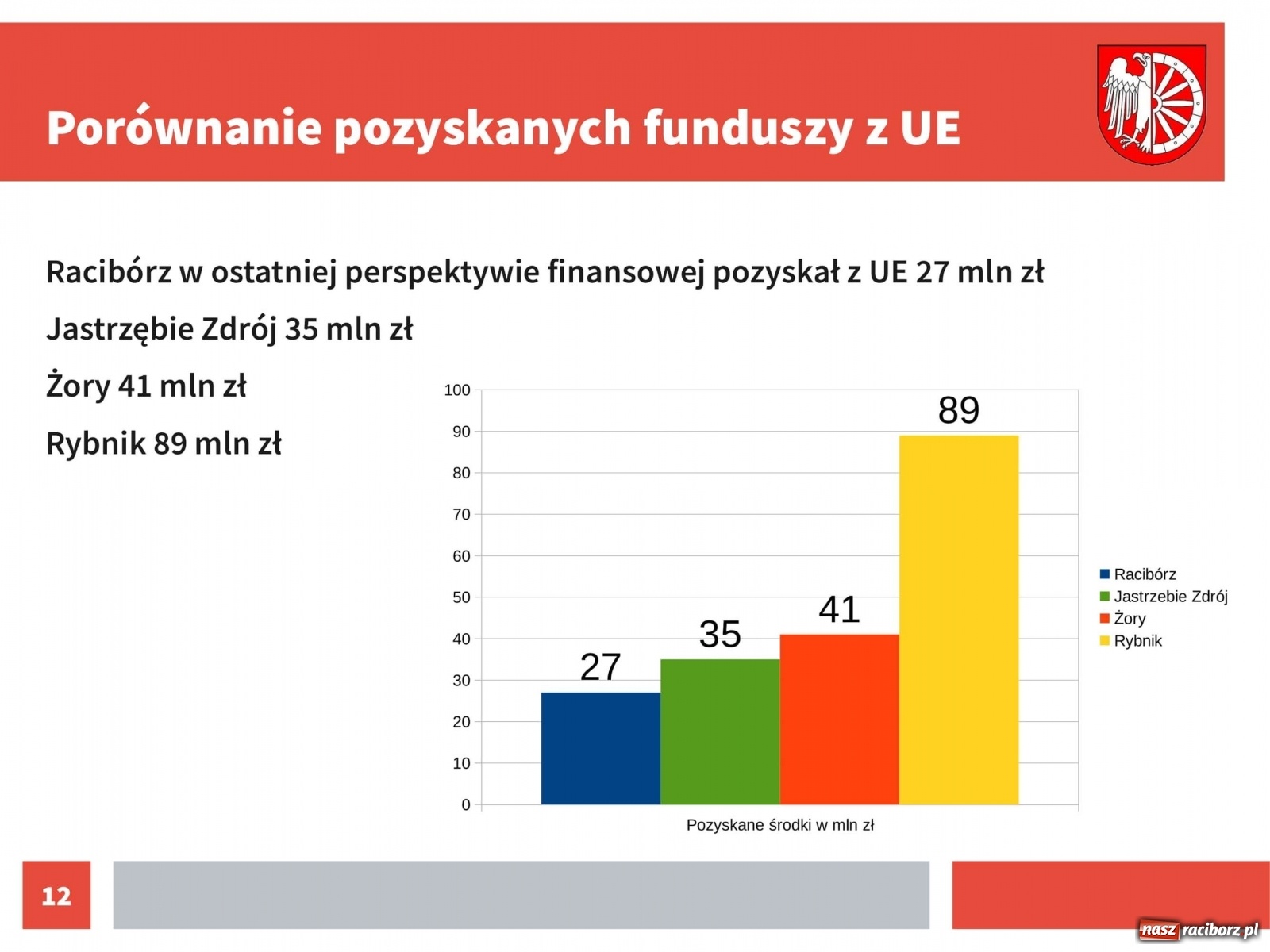 Porównanie pozyskanych funduszy z UE

Racibórz w ostatniej perspektywie finansowej pozyskał z UE 27 mln zł

Jastrzębie Zdrój 35 mln zł

Żory 41 mln zł

Rybnik 89 mln zł

100
90
80
70
60
50
40
30
20
10
0

27
35
41
89

Pozyskane środki w mln zł

Racibórz
Jastrzebie Zdrój
Żory
Rybnik

12

nasz raciborz.pl